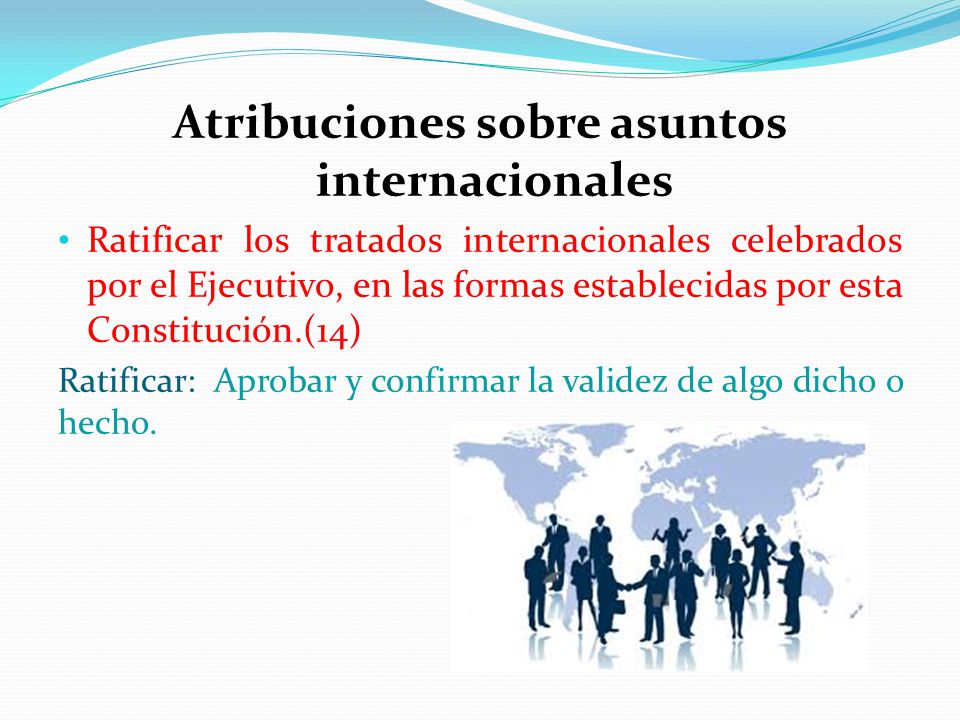 Atribuciones sobre asuntos internacionales

• Ratificar los tratados internacionales celebrados por el Ejecutivo, en las formas establecidas por esta Constitución.(14)

Ratificar: Aprobar y confirmar la validez de algo dicho o hecho.